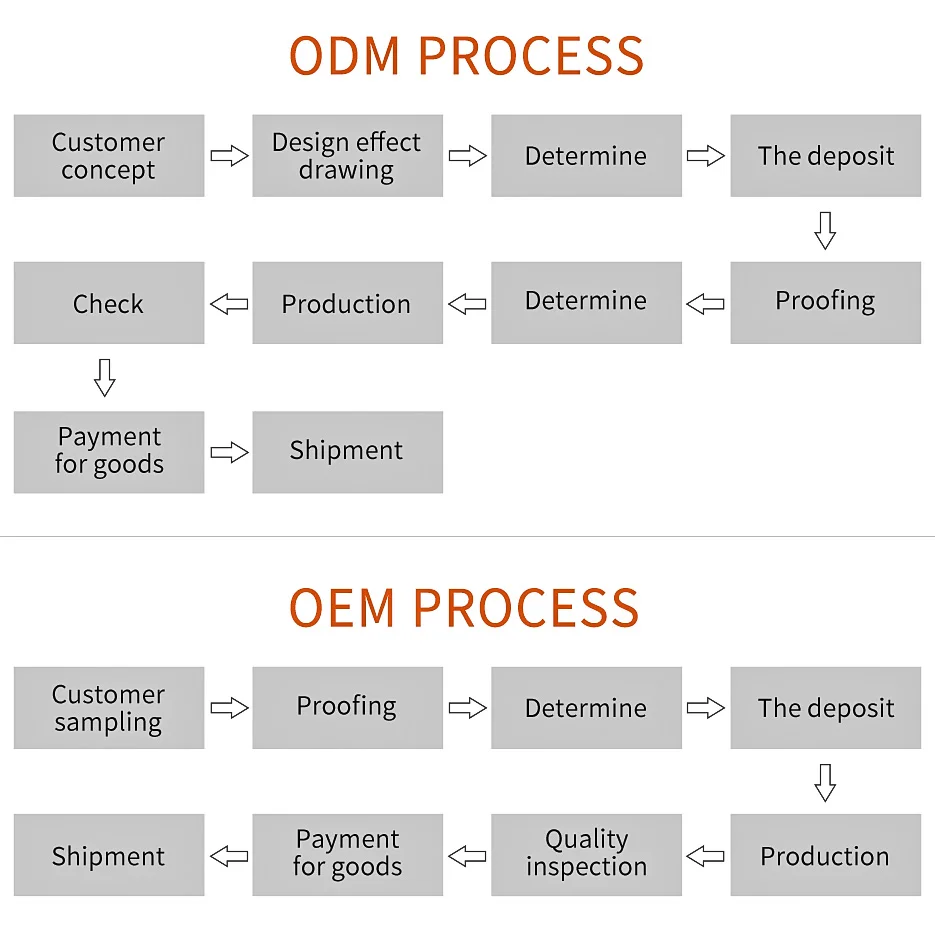 ODM PROCESS

Customer concept

Design effect drawing

Determine

The deposit

Proofing

Determine

Production

Check

Payment for goods

Shipment

OEM PROCESS

Customer sampling

Proofing

Determine

The deposit

Production

Quality inspection

Payment for goods

Shipment